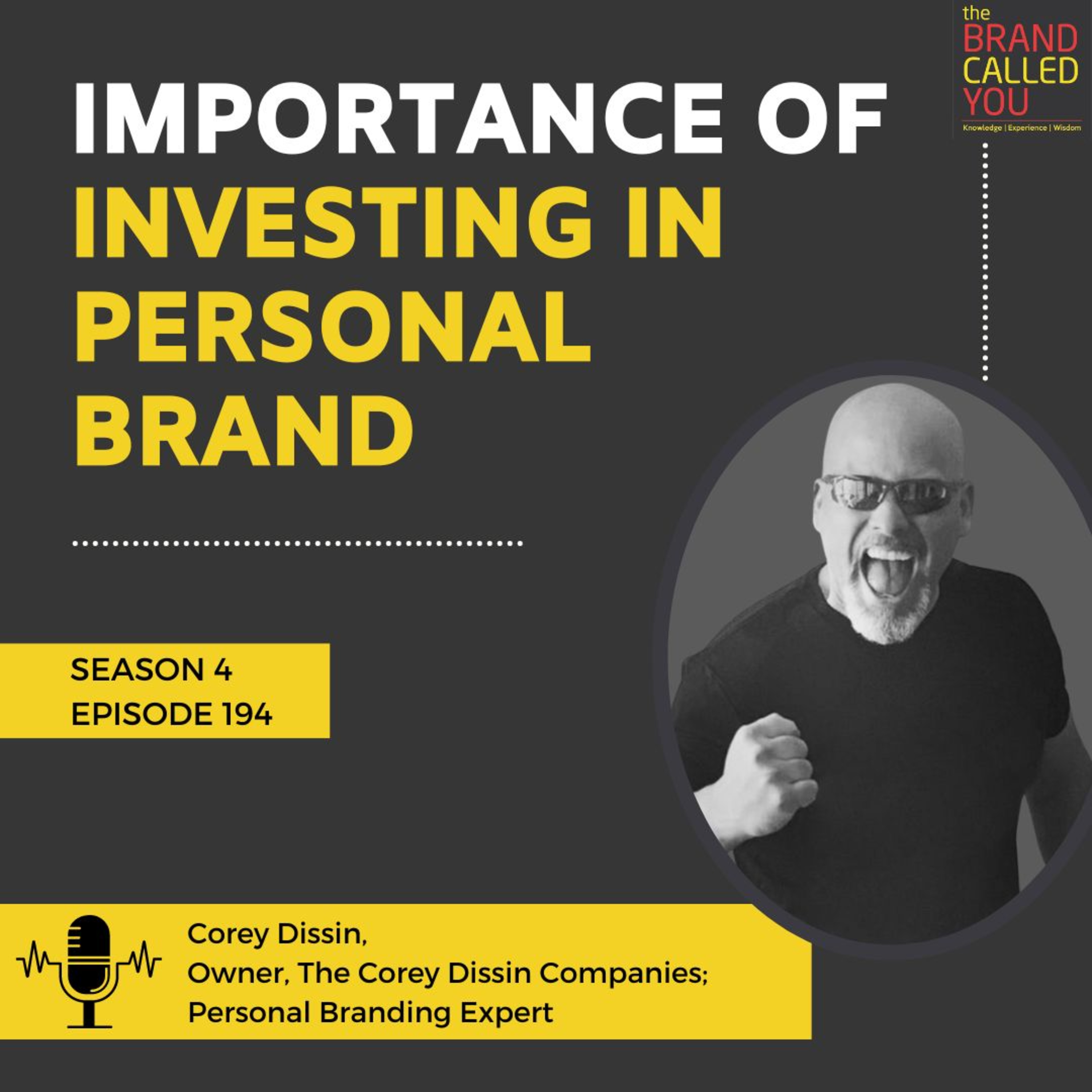 the BRAND CALLED YOU
Knowledge | Experience | Wisdom

IMPORTANCE OF INVESTING IN PERSONAL BRAND

SEASON 4
EPISODE 194

Corey Dissin,
Owner, The Corey Dissin Companies;
Personal Branding Expert